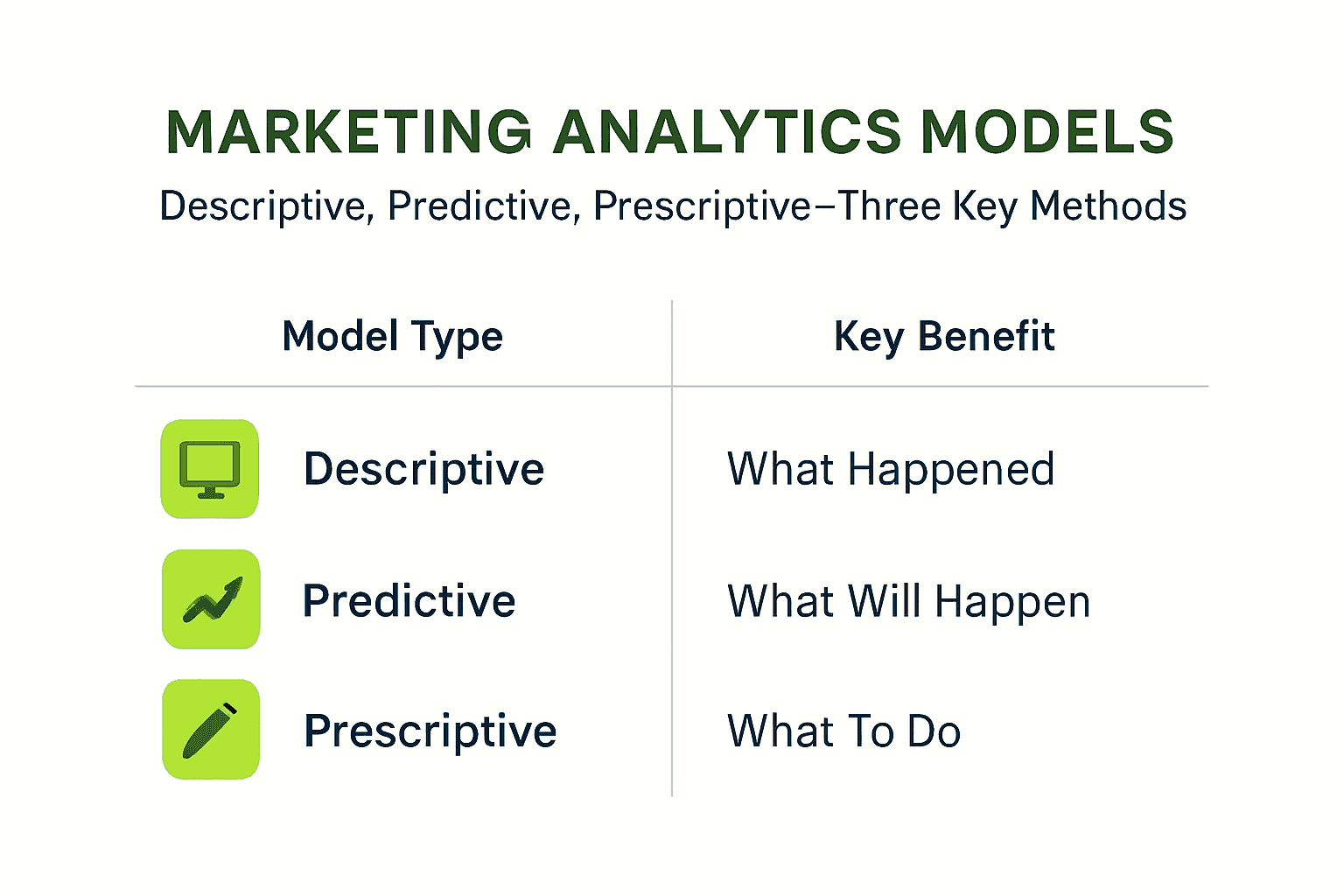 MARKETING ANALYTICS MODELS

Descriptive, Predictive, Prescriptive–Three Key Methods

| Model Type | Key Benefit |
|---|---|
| Descriptive | What Happened |
| Predictive | What Will Happen |
| Prescriptive | What To Do |